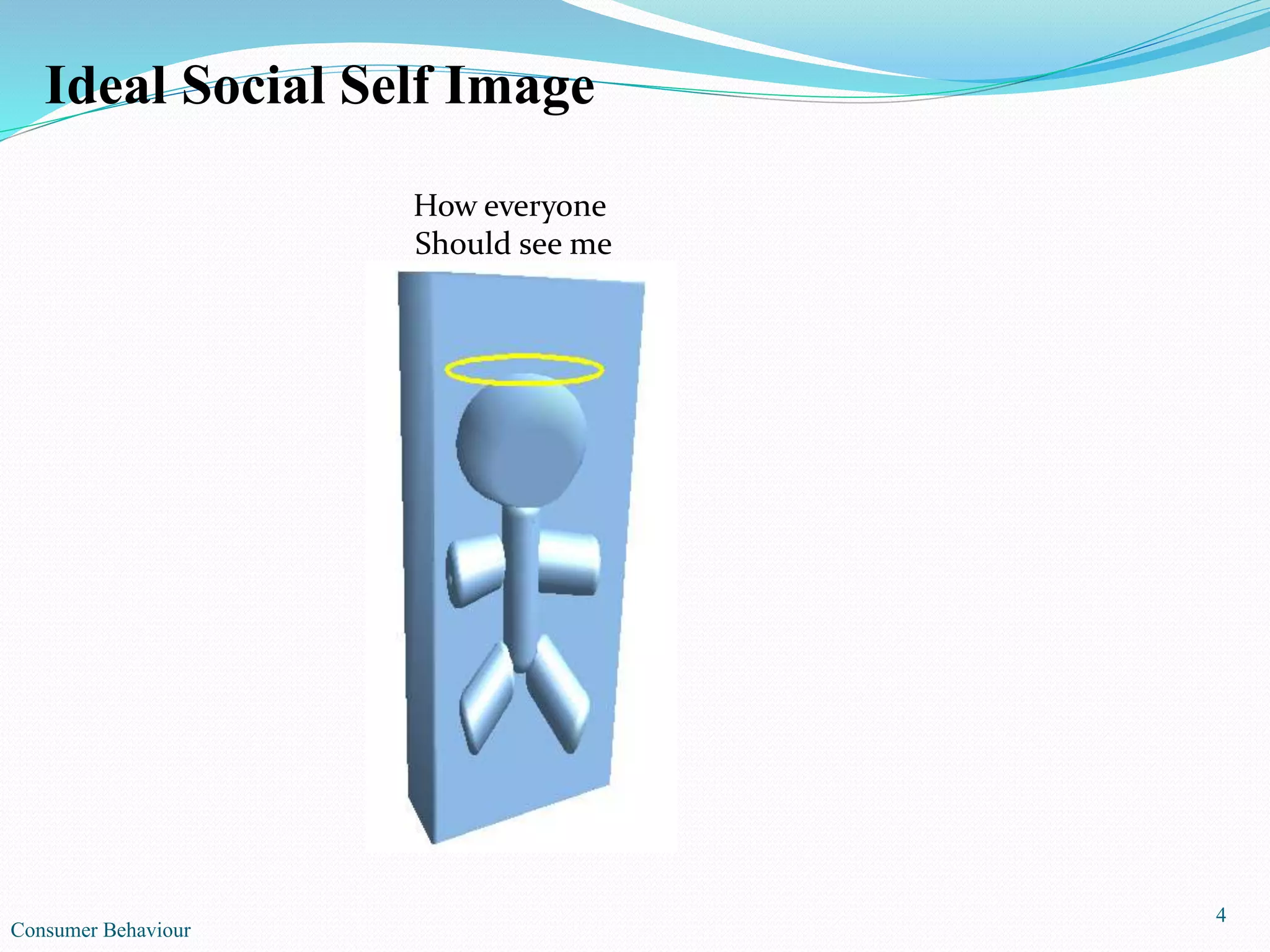 Ideal Social Self Image

How everyone
Should see me

4

Consumer Behaviour